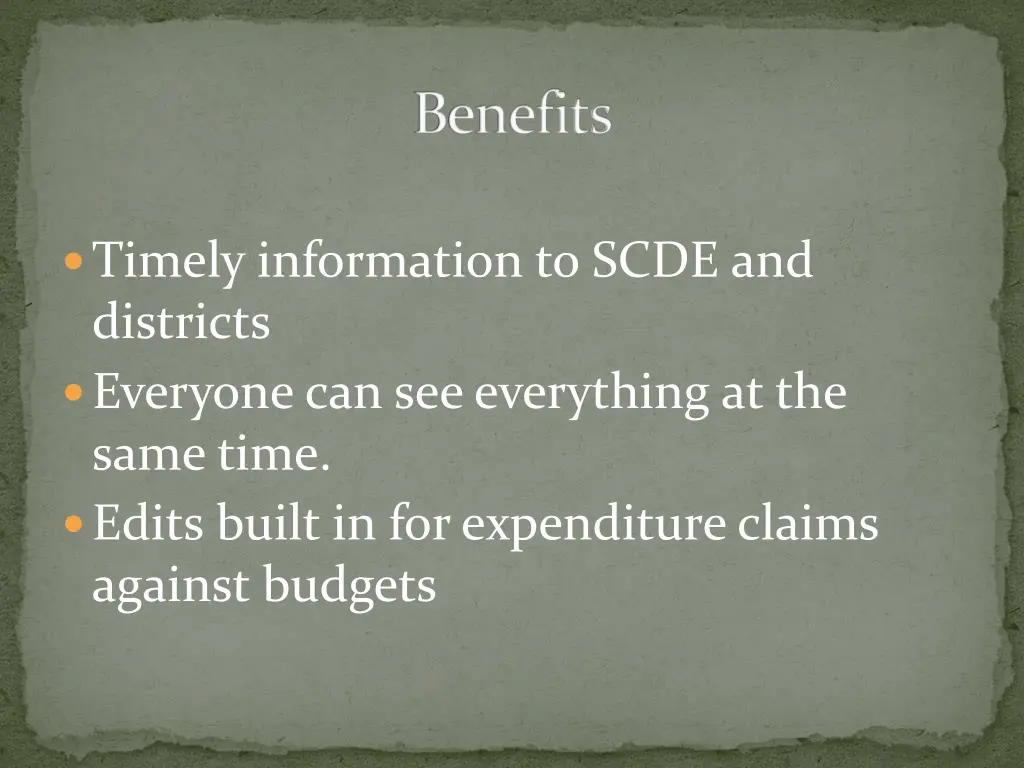 Benefits

Timely information to SCDE and districts

Everyone can see everything at the same time.

Edits built in for expenditure claims against budgets